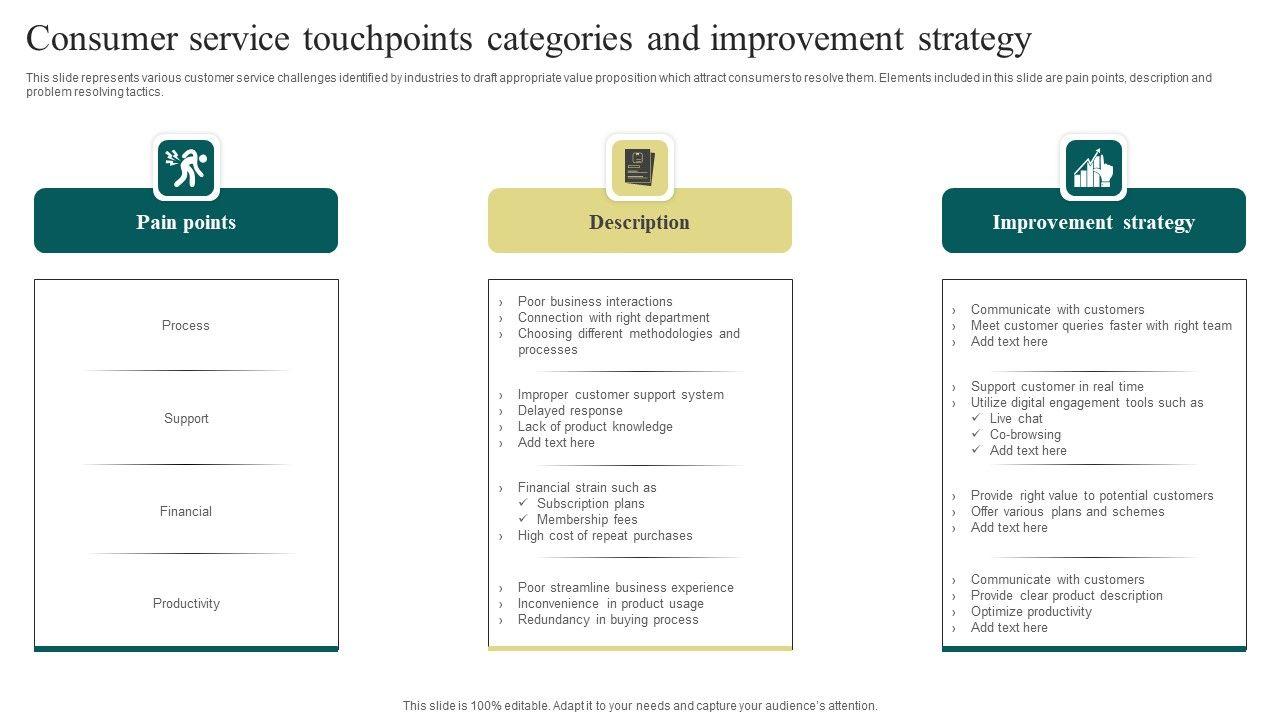 Consumer service touchpoints categories and improvement strategy

This slide represents various customer service challenges identified by industries to draft appropriate value proposition which attract consumers to resolve them. Elements included in this slide are pain points, description and problem resolving tactics.

Pain points

Process

Support

Financial

Productivity

Description

› Poor business interactions
› Connection with right department
› Choosing different methodologies and processes

› Improper customer support system
› Delayed response
› Lack of product knowledge
› Add text here

› Financial strain such as
✓ Subscription plans
✓ Membership fees
› High cost of repeat purchases

› Poor streamline business experience
› Inconvenience in product usage
› Redundancy in buying process

Improvement strategy

› Communicate with customers
› Meet customer queries faster with right team
› Add text here

› Support customer in real time
› Utilize digital engagement tools such as
✓ Live chat
✓ Co-browsing
✓ Add text here

› Provide right value to potential customers
› Offer various plans and schemes
› Add text here

› Communicate with customers
› Provide clear product description
› Optimize productivity
› Add text here

This slide is 100% editable. Adapt it to your needs and capture your audience's attention.